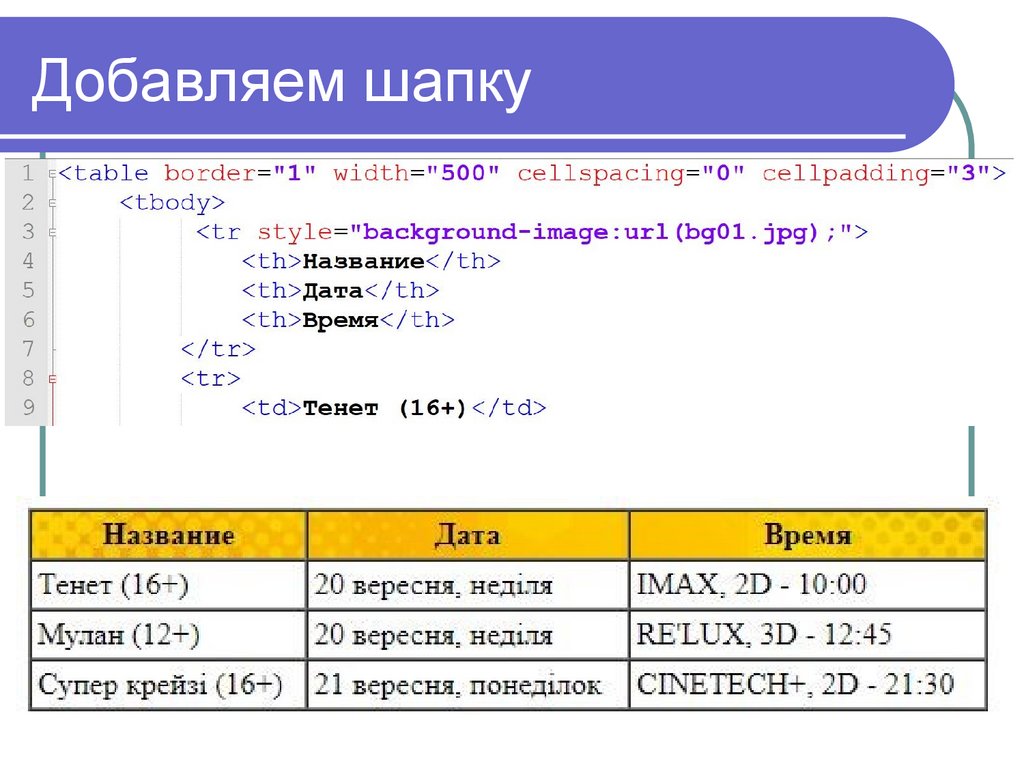 Добавляем шапку

1 <table border="1" width="500" cellspacing="0" cellpadding="3">
2 <tbody>
3 <tr style="background-image:url(bg01.jpg);">
4 <th>Название</th>
5 <th>Дата</th>
6 <th>Время</th>
7 </tr>
8 <tr>
9 <td>Тенет (16+)</td>

| Название | Дата | Время |
|---|---|---|
| Тенет (16+) | 20 вересня, неділя | IMAX, 2D - 10:00 |
| Мулан (12+) | 20 вересня, неділя | RE'LUX, 3D - 12:45 |
| Супер крейзі (16+) | 21 вересня, понеділок | CINETECH+, 2D - 21:30 |